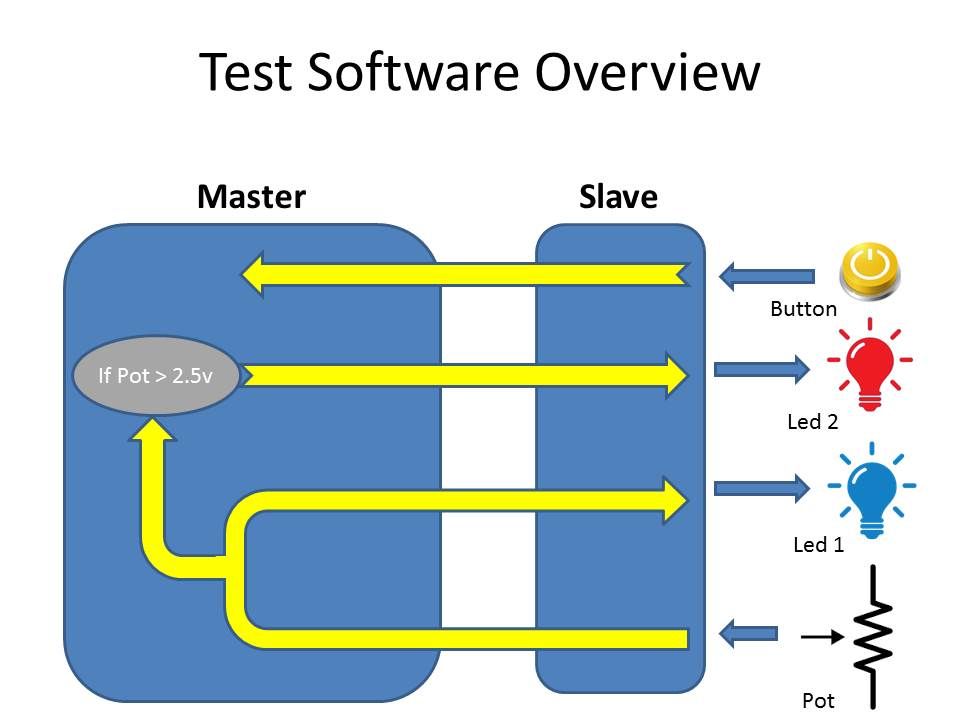 Test Software Overview

Master

Slave

If Pot > 2.5v

Button

Led 2

Led 1

Pot